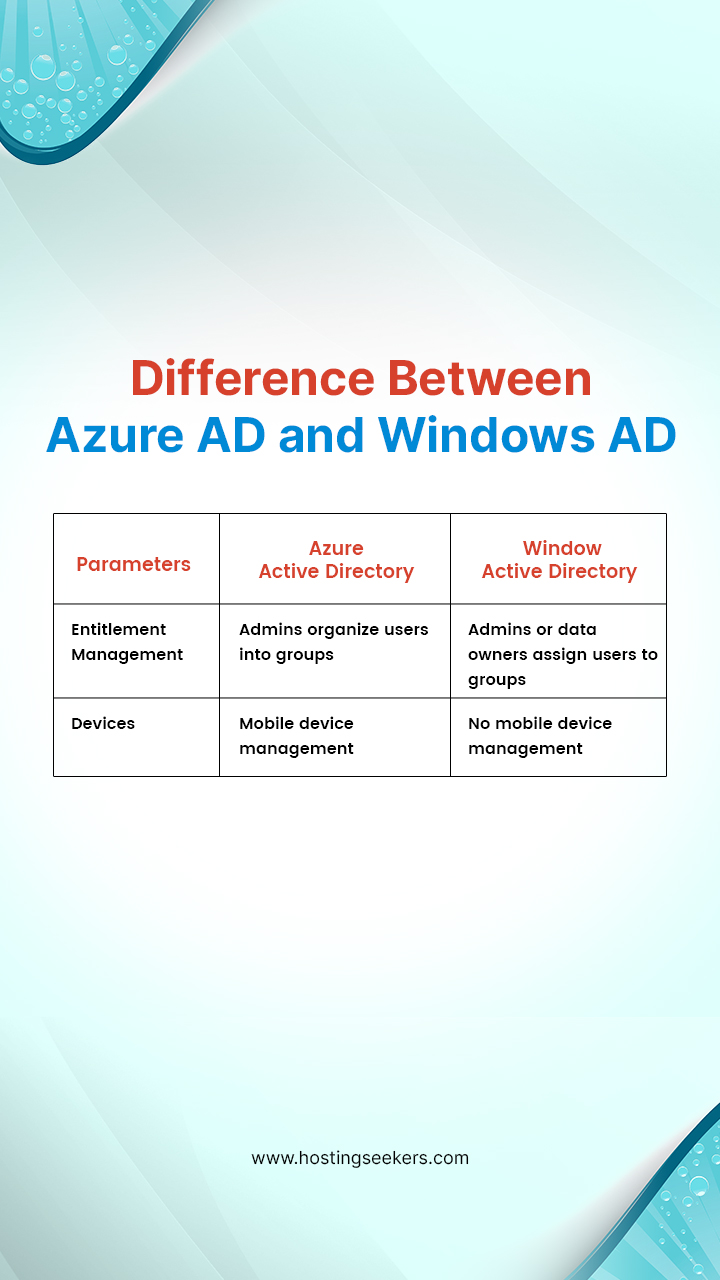 Difference Between
Azure AD and Windows AD

| Parameters | Azure Active Directory | Window Active Directory |
|---|---|---|
| Entitlement Management | Admins organize users into groups | Admins or data owners assign users to groups |
| Devices | Mobile device management | No mobile device management |

www.hostingseekers.com